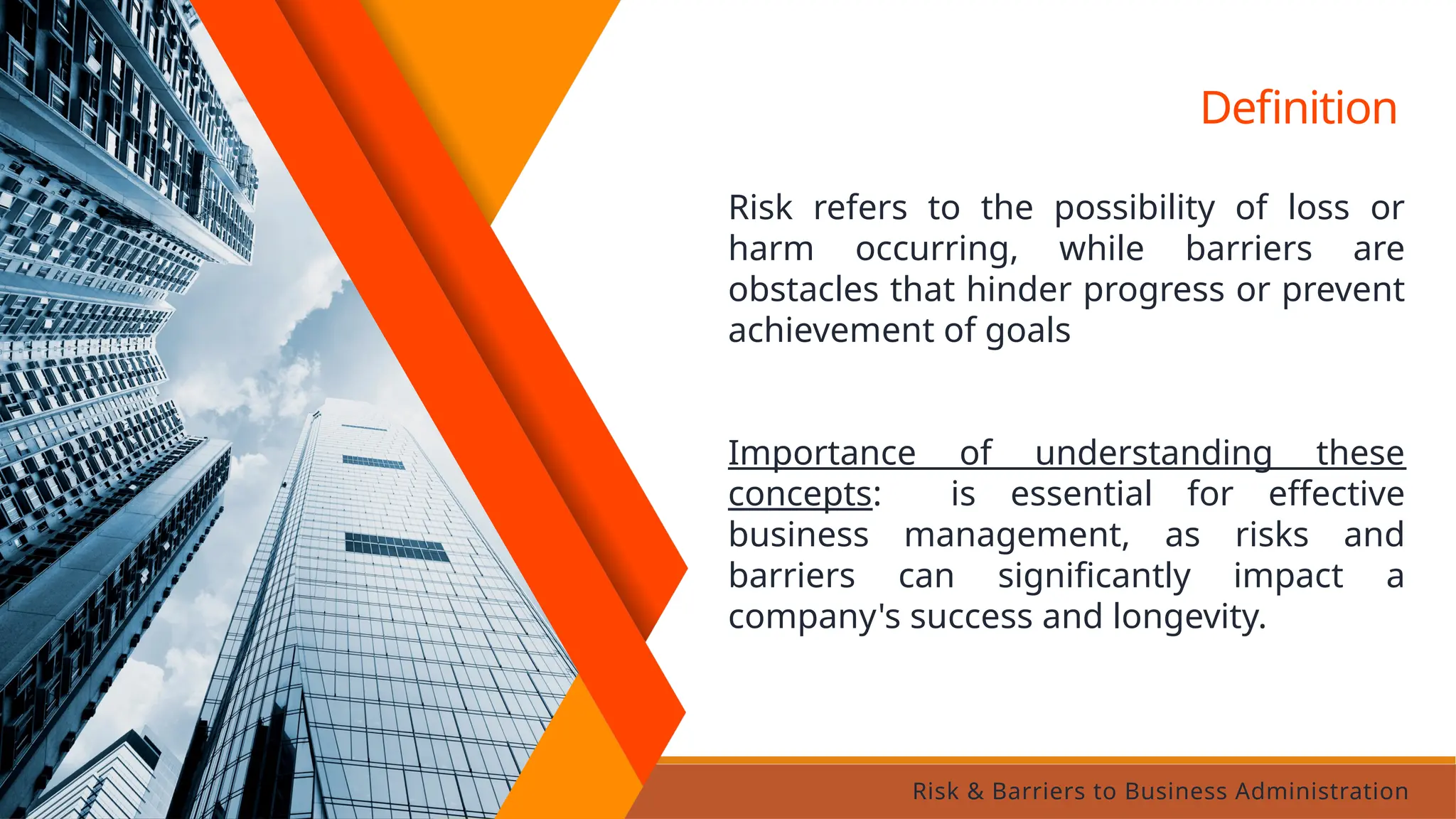 Definition

Risk refers to the possibility of loss or harm occurring, while barriers are obstacles that hinder progress or prevent achievement of goals

Importance of understanding these concepts: is essential for effective business management, as risks and barriers can significantly impact a company's success and longevity.

Risk & Barriers to Business Administration